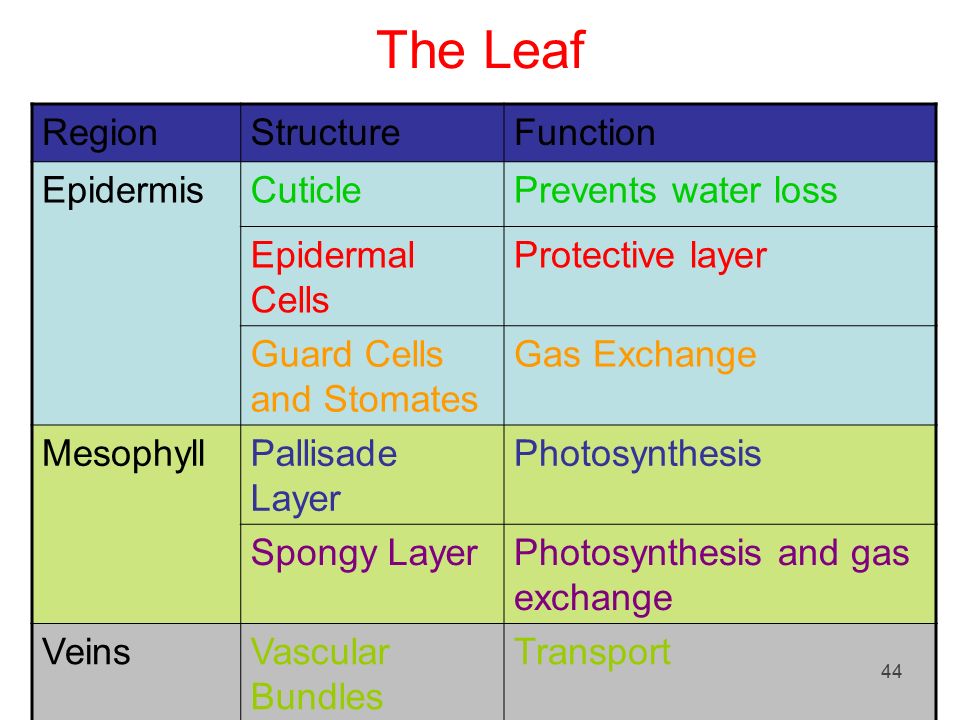 The Leaf

| Region | Structure | Function |
|---|---|---|
| Epidermis | Cuticle | Prevents water loss |
| | Epidermal Cells | Protective layer |
| | Guard Cells and Stomates | Gas Exchange |
| Mesophyll | Pallisade Layer | Photosynthesis |
| | Spongy Layer | Photosynthesis and gas exchange |
| Veins | Vascular Bundles | Transport |

44